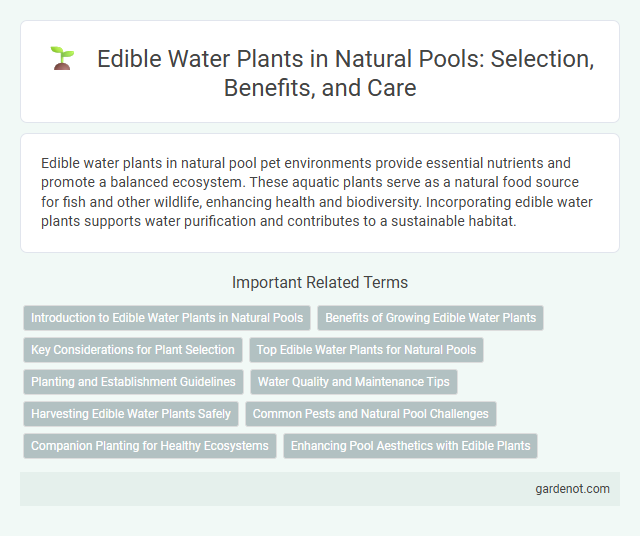 Edible Water Plants in Natural Pools: Selection, Benefits, and Care

Edible water plants in natural pool pet environments provide essential nutrients and promote a balanced ecosystem. These aquatic plants serve as a natural food source for fish and other wildlife, enhancing health and biodiversity. Incorporating edible water plants supports water purification and contributes to a sustainable habitat.

Important Related Terms

Introduction to Edible Water Plants in Natural Pools

Benefits of Growing Edible Water Plants

Key Considerations for Plant Selection

Top Edible Water Plants for Natural Pools

Planting and Establishment Guidelines

Water Quality and Maintenance Tips

Harvesting Edible Water Plants Safely

Common Pests and Natural Pool Challenges

Companion Planting for Healthy Ecosystems

Enhancing Pool Aesthetics with Edible Plants

gardenot.com